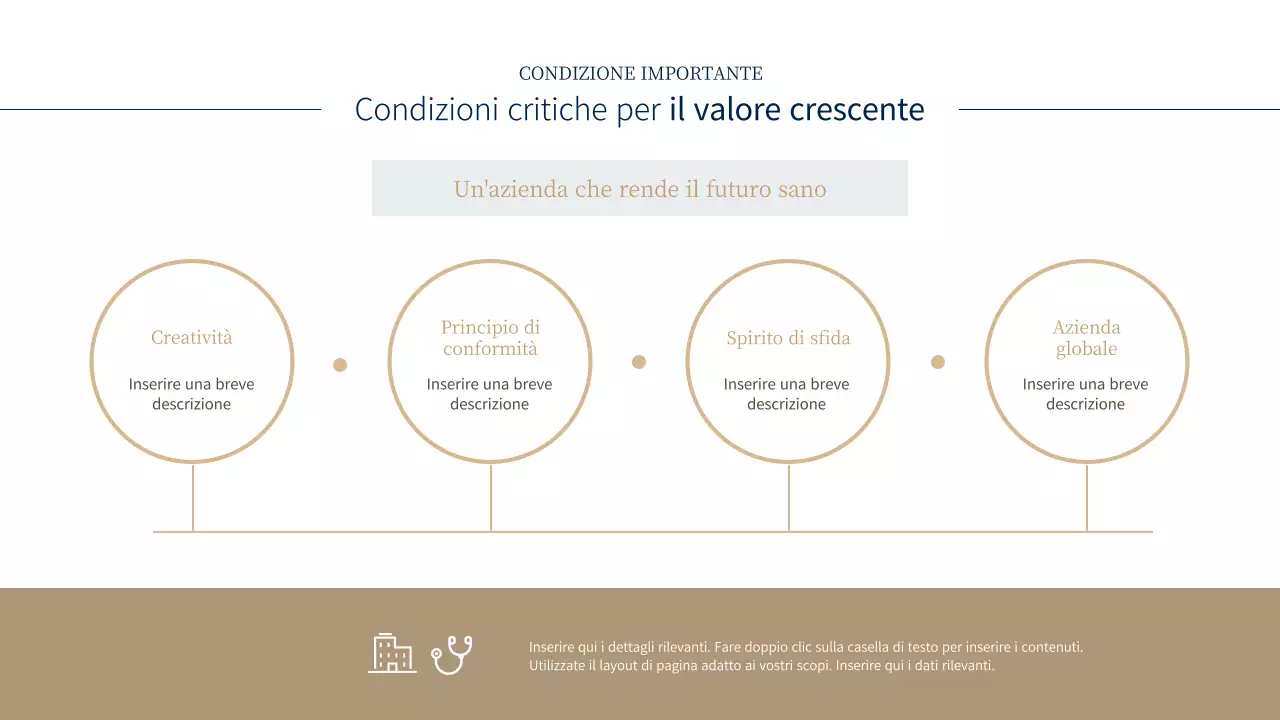 CONDIZIONE IMPORTANTE

Condizioni critiche per il valore crescente

Un'azienda che rende il futuro sano

Creatività

Inserire una breve descrizione

Principio di conformità

Inserire una breve descrizione

Spirito di sfida

Inserire una breve descrizione

Azienda globale

Inserire una breve descrizione

Inserire qui i dettagli rilevanti. Fare doppio clic sulla casella di testo per inserire i contenuti. Utilizzate il layout di pagina adatto ai vostri scopi. Inserire qui i dati rilevanti.